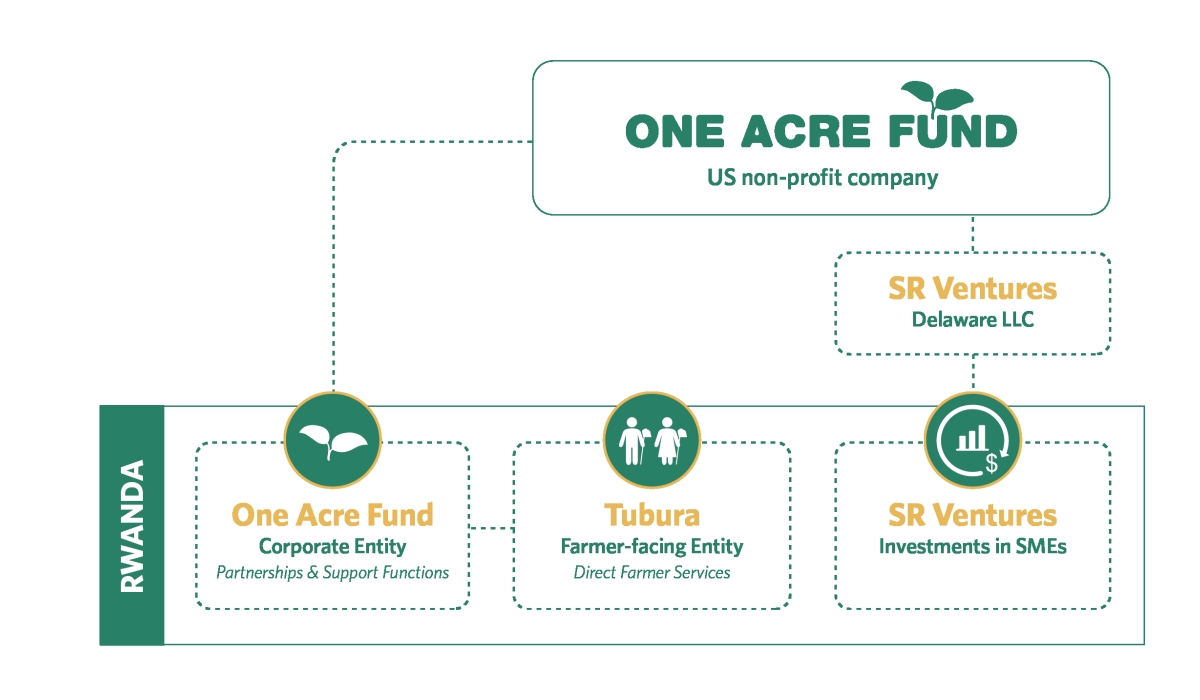 ONE ACRE FUND
US non-profit company

SR Ventures
Delaware LLC

RWANDA

One Acre Fund
Corporate Entity
Partnerships & Support Functions

Tubura
Farmer-facing Entity
Direct Farmer Services

SR Ventures
Investments in SMEs